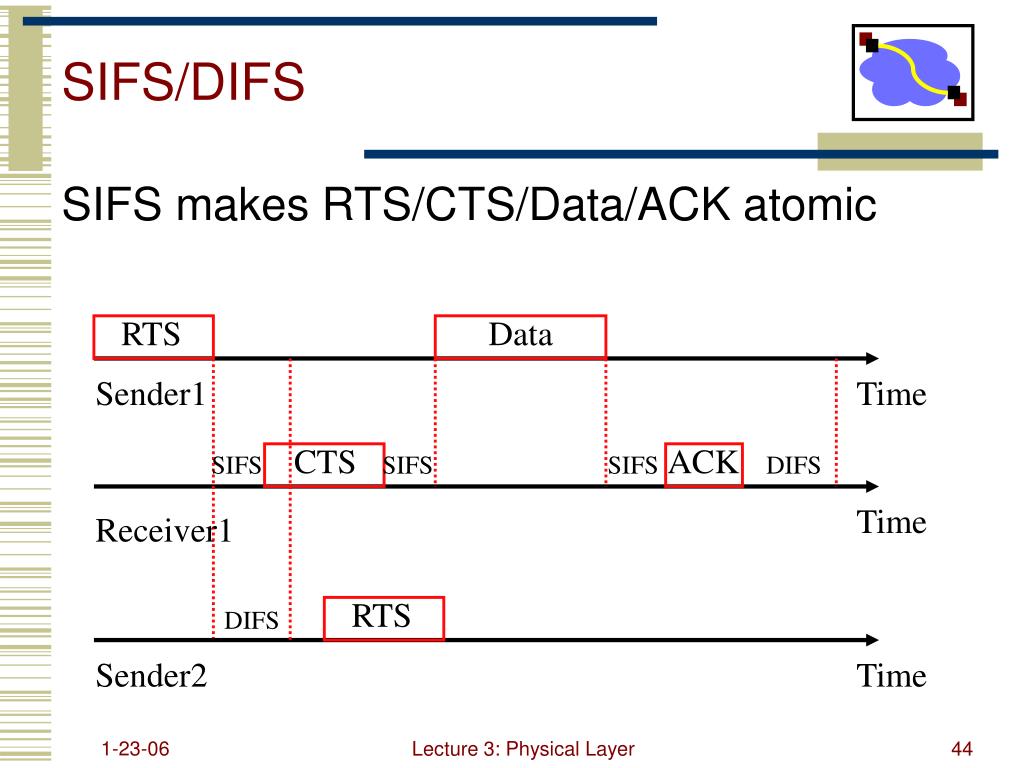 SIFS/DIFS

SIFS makes RTS/CTS/Data/ACK atomic

RTS

Data

Sender1

Time

SIFS CTS SIFS

SIFS ACK DIFS

Receiver1

Time

DIFS RTS

Sender2

Time

1-23-06

Lecture 3: Physical Layer

44